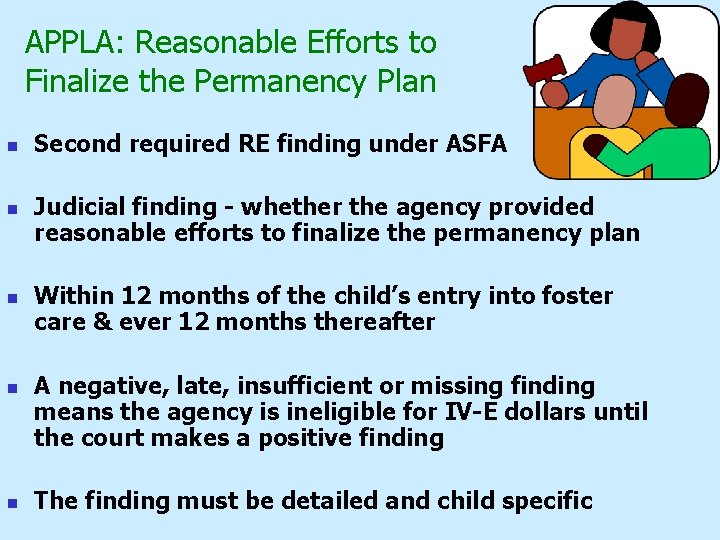 APPLA: Reasonable Efforts to Finalize the Permanency Plan

- Second required RE finding under ASFA
- Judicial finding - whether the agency provided reasonable efforts to finalize the permanency plan
- Within 12 months of the child's entry into foster care & ever 12 months thereafter
- A negative, late, insufficient or missing finding means the agency is ineligible for IV-E dollars until the court makes a positive finding
- The finding must be detailed and child specific